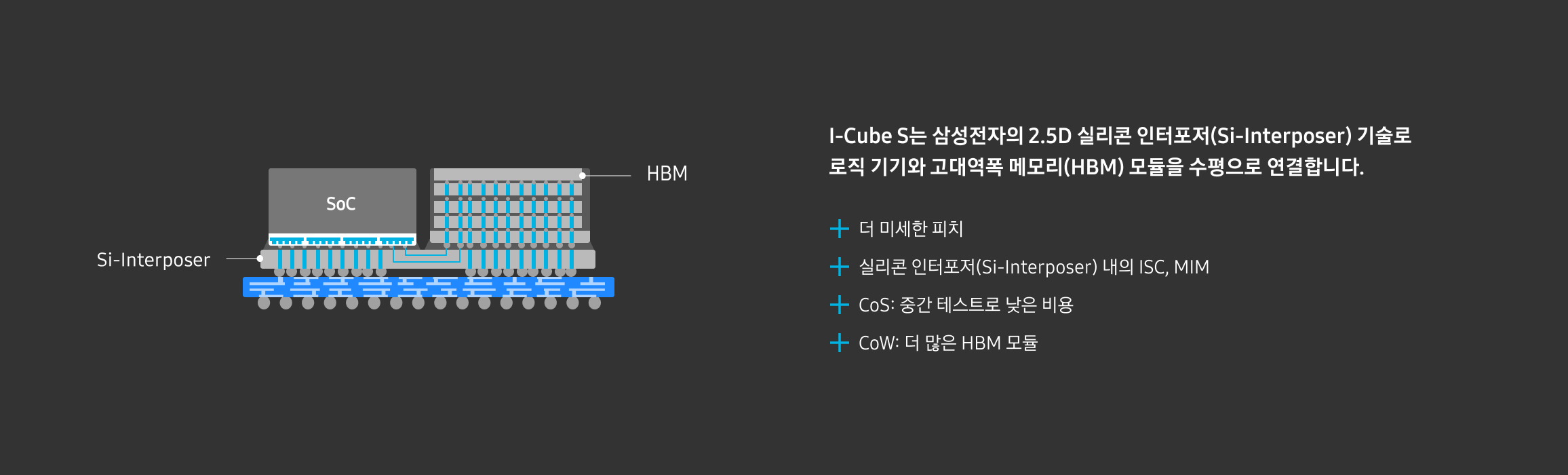 SoC

HBM

Si-Interposer

I-Cube S는 삼성전자의 2.5D 실리콘 인터포저(Si-Interposer) 기술로 로직 기기와 고대역폭 메모리(HBM) 모듈을 수평으로 연결합니다.

+ 더 미세한 피치

+ 실리콘 인터포저(Si-Interposer) 내의 ISC, MIM

+ CoS: 중간 테스트로 낮은 비용

+ CoW: 더 많은 HBM 모듈